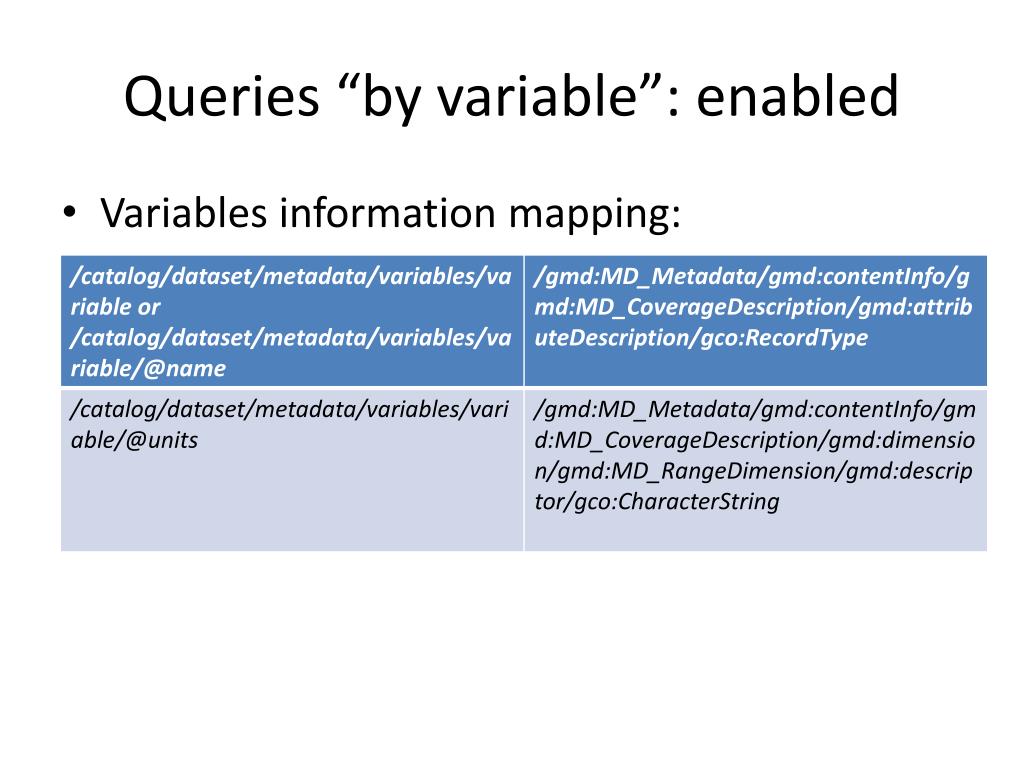 Queries “by variable”: enabled

• Variables information mapping:

| /catalog/dataset/metadata/variables/variable or /catalog/dataset/metadata/variables/variable/@name | /gmd:MD_Metadata/gmd:contentInfo/gmd:MD_CoverageDescription/gmd:attributeDescription/gco:RecordType |
|---|---|
| /catalog/dataset/metadata/variables/variable/@units | /gmd:MD_Metadata/gmd:contentInfo/gmd:MD_CoverageDescription/gmd:dimension/gmd:MD_RangeDimension/gmd:descriptor/gco:CharacterString |